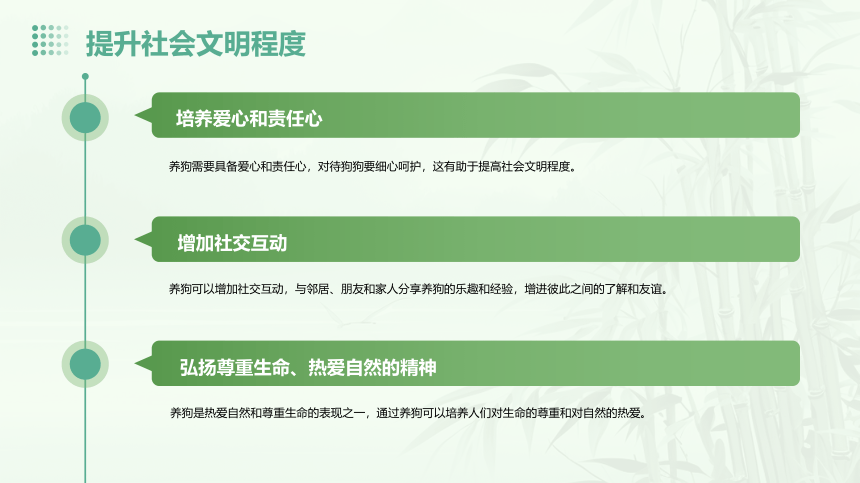 提升社会文明程度

培养爱心和责任心

养狗需要具备爱心和责任心，对待狗狗要细心呵护，这有助于提高社会文明程度。

增加社交互动

养狗可以增加社交互动，与邻居、朋友和家人分享养狗的乐趣和经验，增进彼此之间的了解和友谊。

弘扬尊重生命、热爱自然的精神

养狗是热爱自然和尊重生命的表现之一，通过养狗可以培养人们对生命的尊重和对自然的热爱。